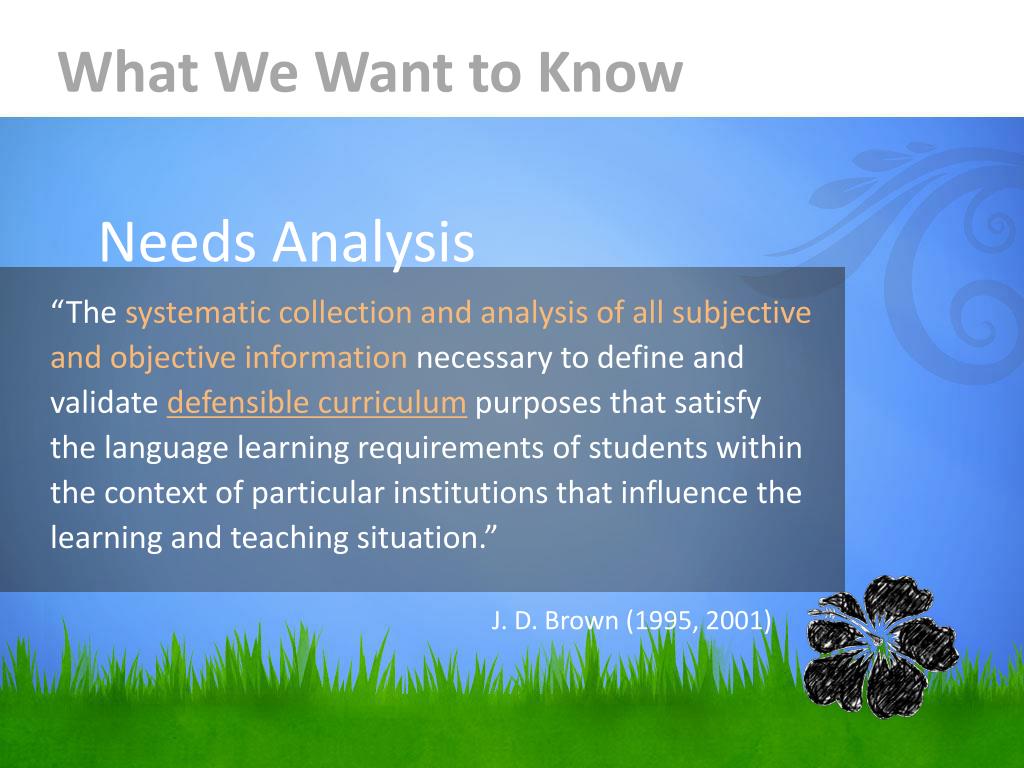 What We Want to Know

Needs Analysis

“The systematic collection and analysis of all subjective and objective information necessary to define and validate defensible curriculum purposes that satisfy the language learning requirements of students within the context of particular institutions that influence the learning and teaching situation.”

J. D. Brown (1995, 2001)